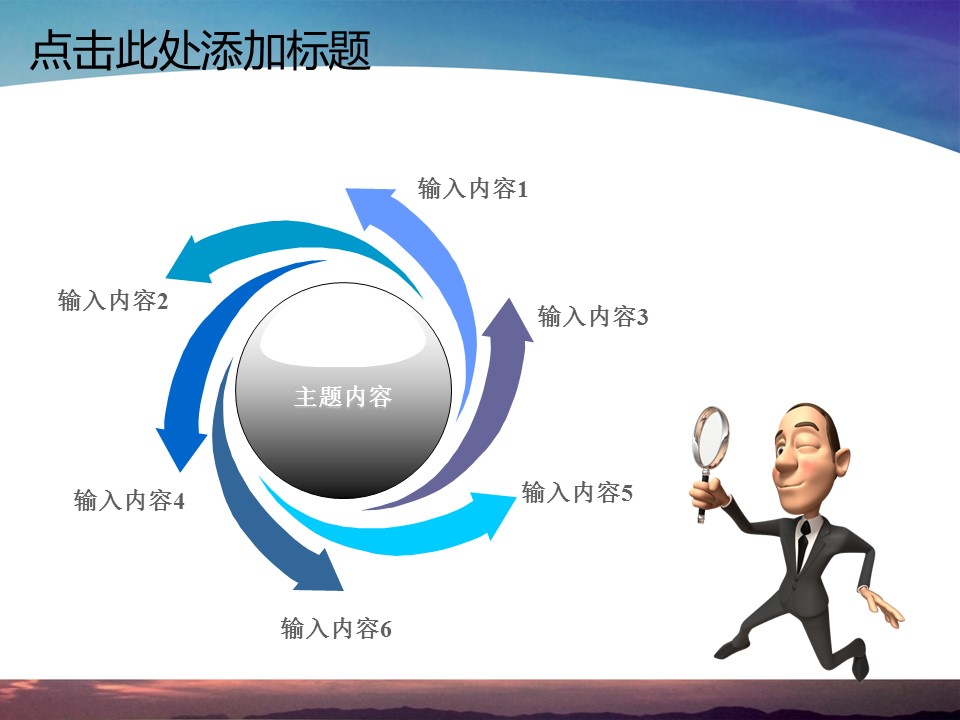 点击此处添加标题

输入内容1

输入内容2

输入内容3

主题内容

输入内容4

输入内容5

输入内容6